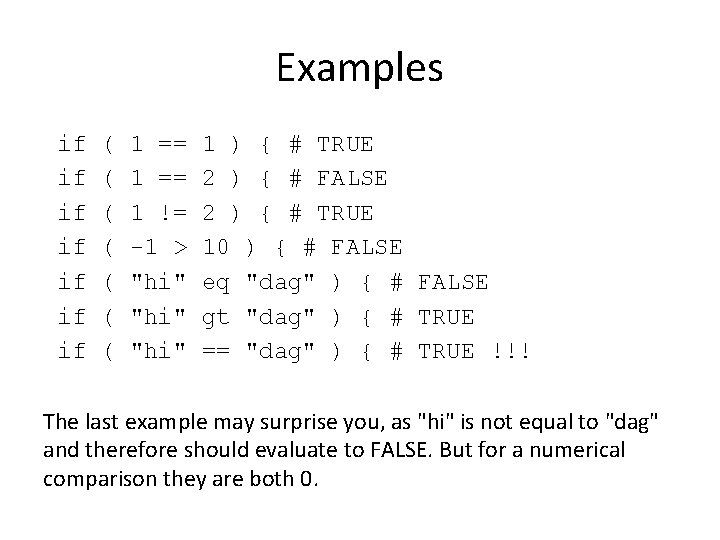 Examples

if ( 1 == 1 ) { # TRUE
if ( 1 == 2 ) { # FALSE
if ( 1 != 2 ) { # TRUE
if ( -1 > 10 ) { # FALSE
if ( "hi" eq "dag" ) { # FALSE
if ( "hi" gt "dag" ) { # TRUE
if ( "hi" == "dag" ) { # TRUE !!!

The last example may surprise you, as "hi" is not equal to "dag" and therefore should evaluate to FALSE. But for a numerical comparison they are both 0.